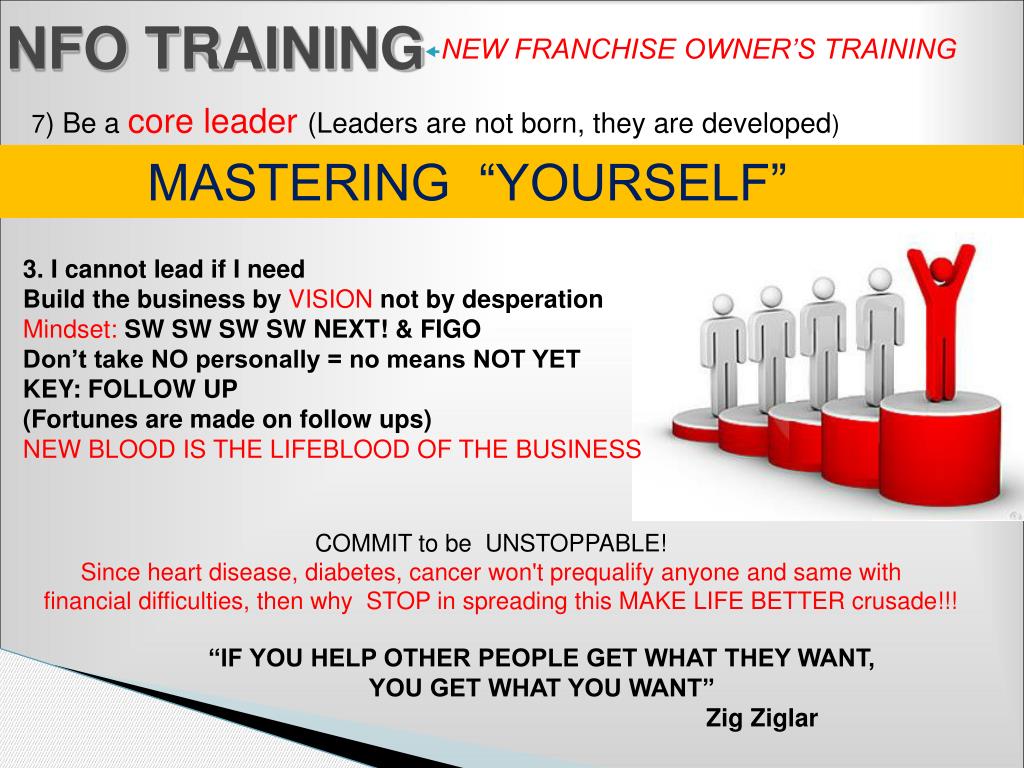 NFO TRAINING NEW FRANCHISE OWNER'S TRAINING

7) Be a core leader (Leaders are not born, they are developed)

MASTERING "YOURSELF"

3. I cannot lead if I need
Build the business by VISION not by desperation
Mindset: SW SW SW SW NEXT! & FIGO
Don't take NO personally = no means NOT YET
KEY: FOLLOW UP
(Fortunes are made on follow ups)
NEW BLOOD IS THE LIFEBLOOD OF THE BUSINESS

COMMIT to be UNSTOPPABLE!
Since heart disease, diabetes, cancer won't prequalify anyone and same with financial difficulties, then why STOP in spreading this MAKE LIFE BETTER crusade!!!

"IF YOU HELP OTHER PEOPLE GET WHAT THEY WANT, YOU GET WHAT YOU WANT"
Zig Ziglar